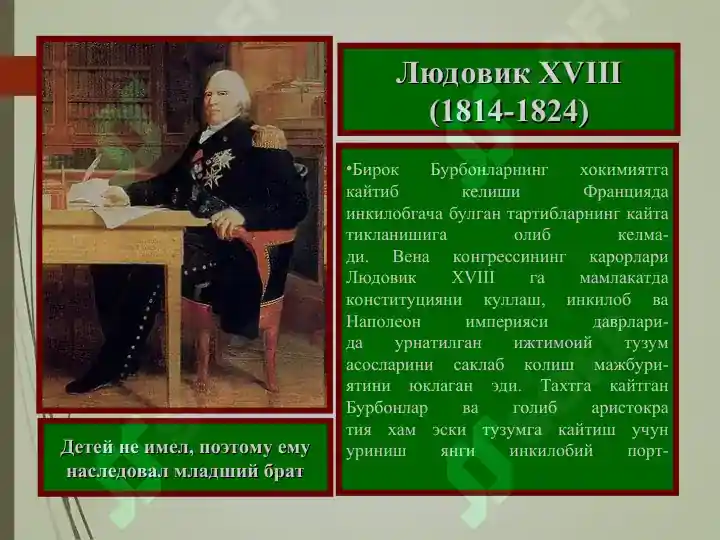 Людовик XVIII
(1814-1824)

•Бирок Бурбонларнинг хокимиятга кайтиб келиши Францияда инкилобгача булган тартибларнинг кайта тикланишига олиб келмади. Вена конгрессининг карорлари Людовик XVIII га мамлакатда конституцияни куллаш, инкилоб ва Наполеон империяси даврларида урнатилган ижтимоий тузум асосларини саклаб колиш мажбуриятини юклаган эди. Тахтга кайтган Бурбонлар ва голиб аристокра тия хам эски тузумга кайтиш учун уриниш янги инкилобий порт-

Детей не имел, поэтому ему наследовал младший брат